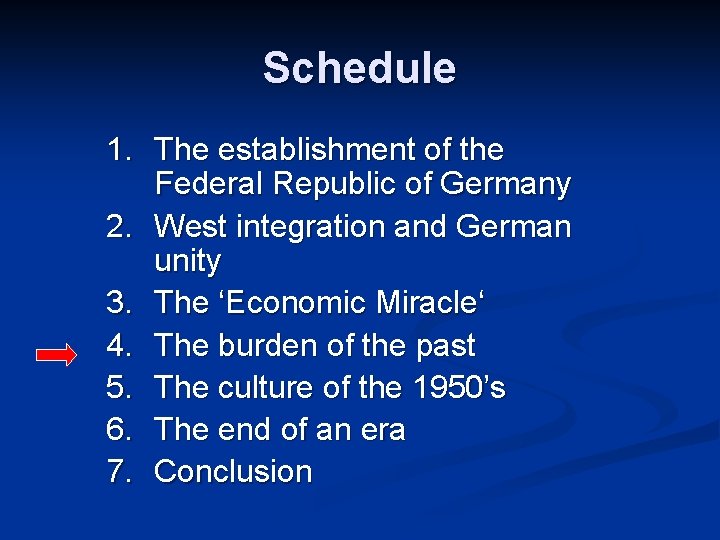 Schedule

1. The establishment of the Federal Republic of Germany
2. West integration and German unity
3. The ‘Economic Miracle‘
4. The burden of the past
5. The culture of the 1950’s
6. The end of an era
7. Conclusion